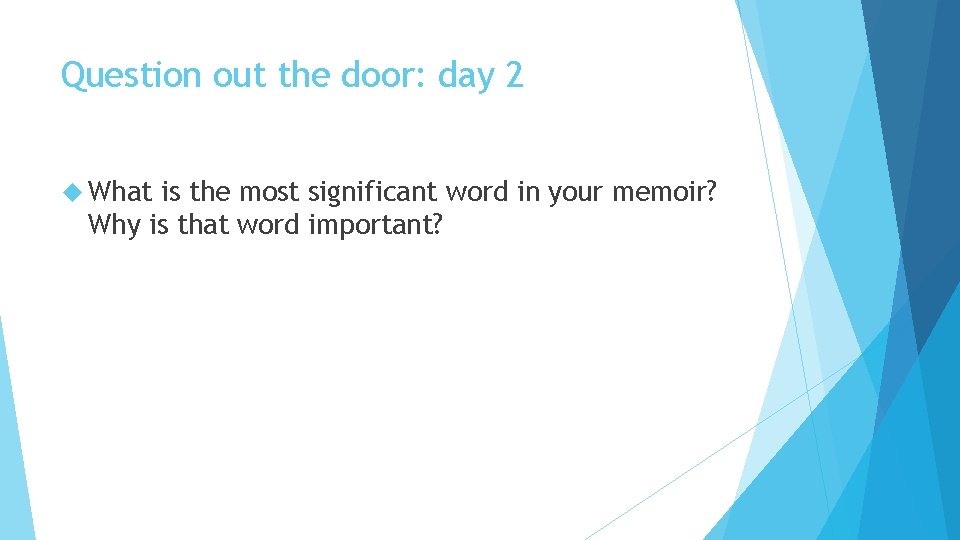 Question out the door: day 2

What is the most significant word in your memoir? Why is that word important?